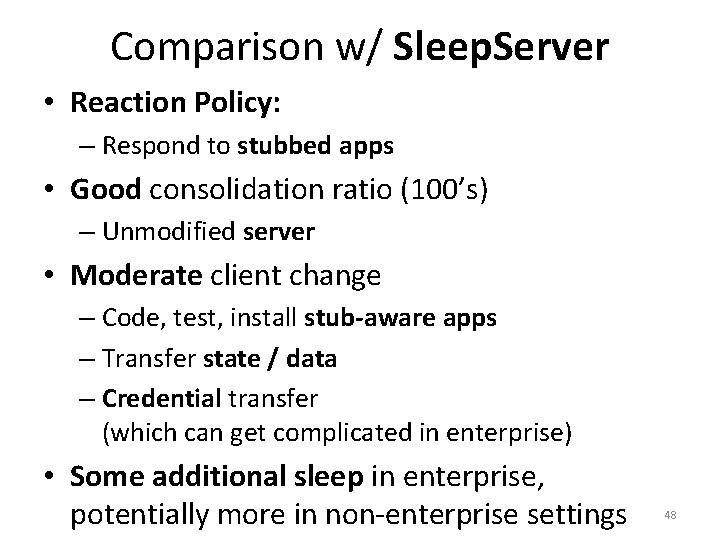 Comparison w/ SleepServer

• Reaction Policy:
 – Respond to stubbed apps
• Good consolidation ratio (100's)
 – Unmodified server
• Moderate client change
 – Code, test, install stub-aware apps
 – Transfer state / data
 – Credential transfer (which can get complicated in enterprise)
• Some additional sleep in enterprise, potentially more in non-enterprise settings

48